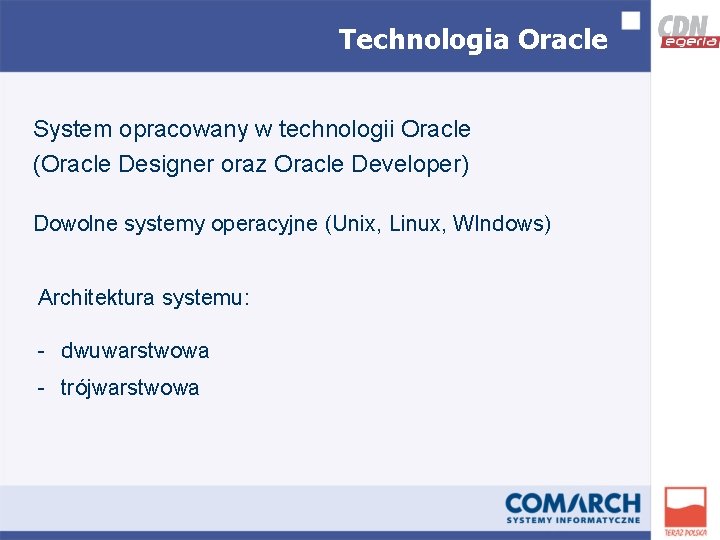 Technologia Oracle

CDN egeria

System opracowany w technologii Oracle (Oracle Designer oraz Oracle Developer)

Dowolne systemy operacyjne (Unix, Linux, WIndows)

Architektura systemu:

- dwuwarstwowa
- trójwarstwowa

COMARCH
SYSTEMY INFORMATYCZNE

TERAZ POLSKA